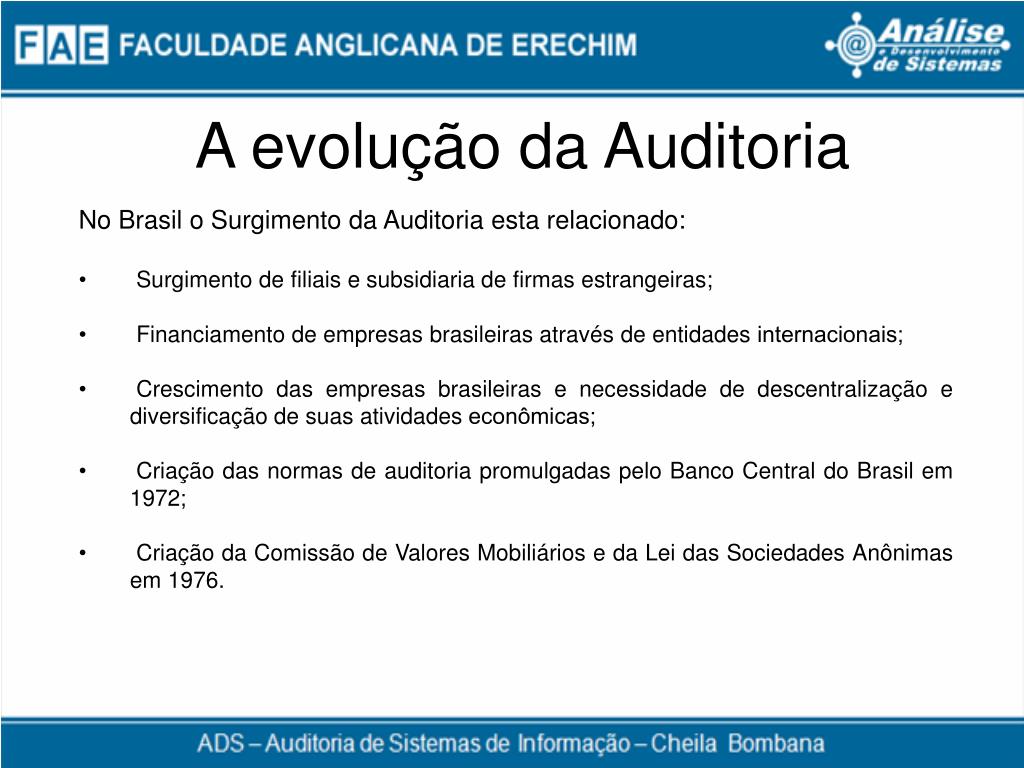 FAE FACULDADE ANGLICANA DE ERECHIM

Análise e Desenvolvimento de Sistemas

A evolução da Auditoria

No Brasil o Surgimento da Auditoria esta relacionado:

• Surgimento de filiais e subsidiaria de firmas estrangeiras;

• Financiamento de empresas brasileiras através de entidades internacionais;

• Crescimento das empresas brasileiras e necessidade de descentralização e diversificação de suas atividades econômicas;

• Criação das normas de auditoria promulgadas pelo Banco Central do Brasil em 1972;

• Criação da Comissão de Valores Mobiliários e da Lei das Sociedades Anônimas em 1976.

ADS – Auditoria de Sistemas de Informação – Cheila Bombana